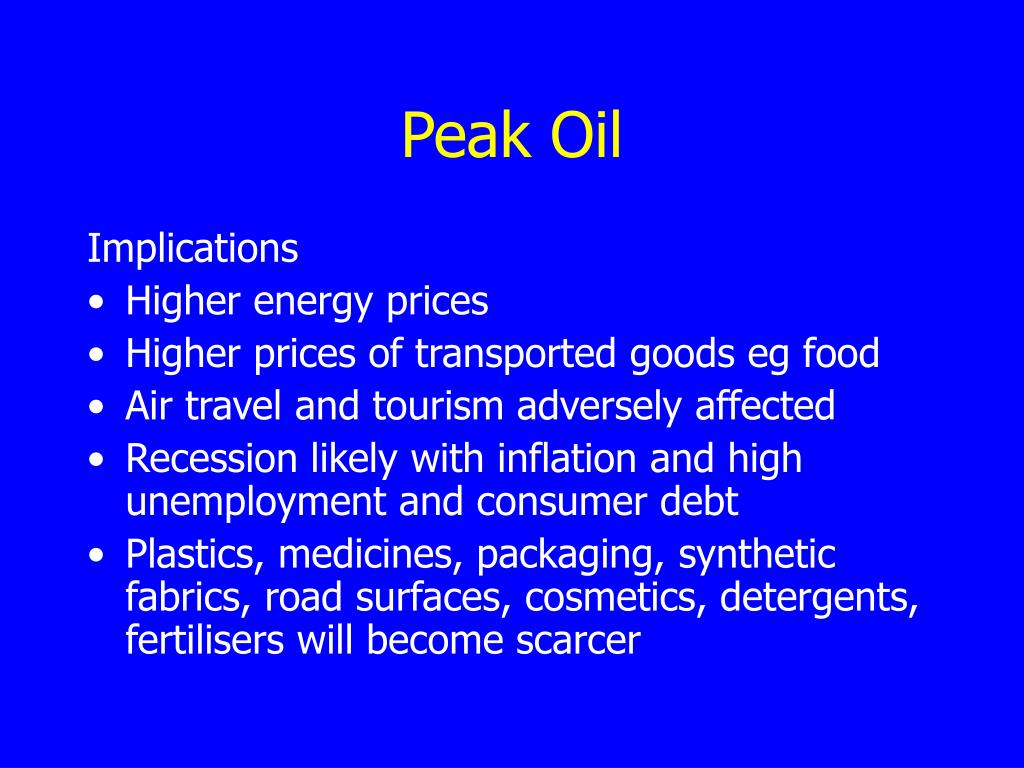 Peak Oil

Implications
• Higher energy prices
• Higher prices of transported goods eg food
• Air travel and tourism adversely affected
• Recession likely with inflation and high unemployment and consumer debt
• Plastics, medicines, packaging, synthetic fabrics, road surfaces, cosmetics, detergents, fertilisers will become scarcer